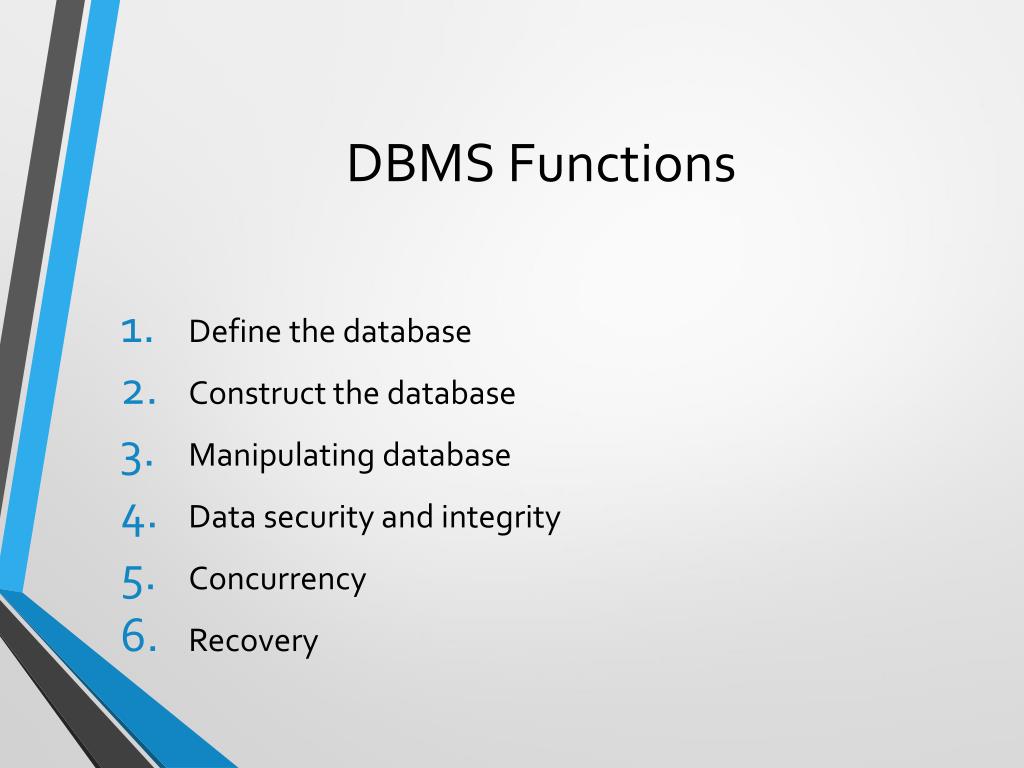 DBMS Functions

1. Define the database
2. Construct the database
3. Manipulating database
4. Data security and integrity
5. Concurrency
6. Recovery